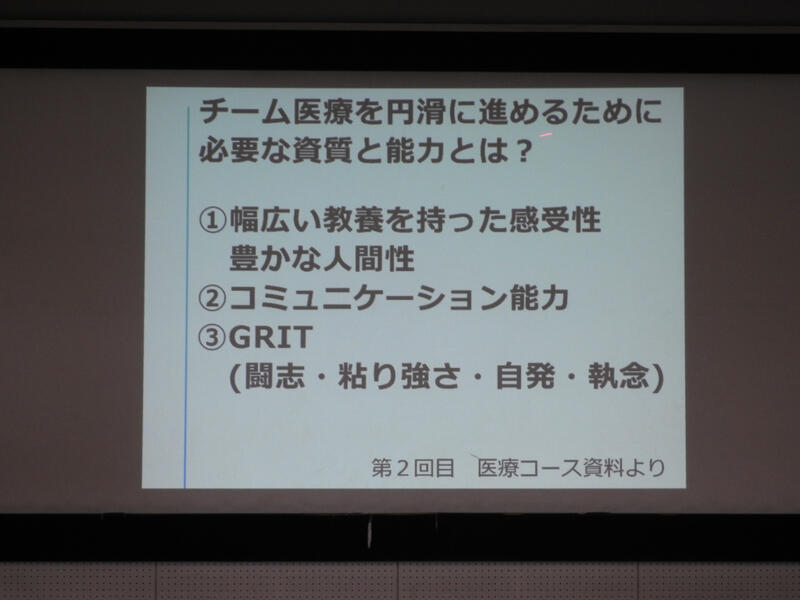 チーム医療を円滑に進めるために必要な資質と能力とは？

①幅広い教養を持った感受性
豊かな人間性
②コミュニケーション能力
③GRIT
(闘志・粘り強さ・自発・執念)

第２回目　医療コース資料より